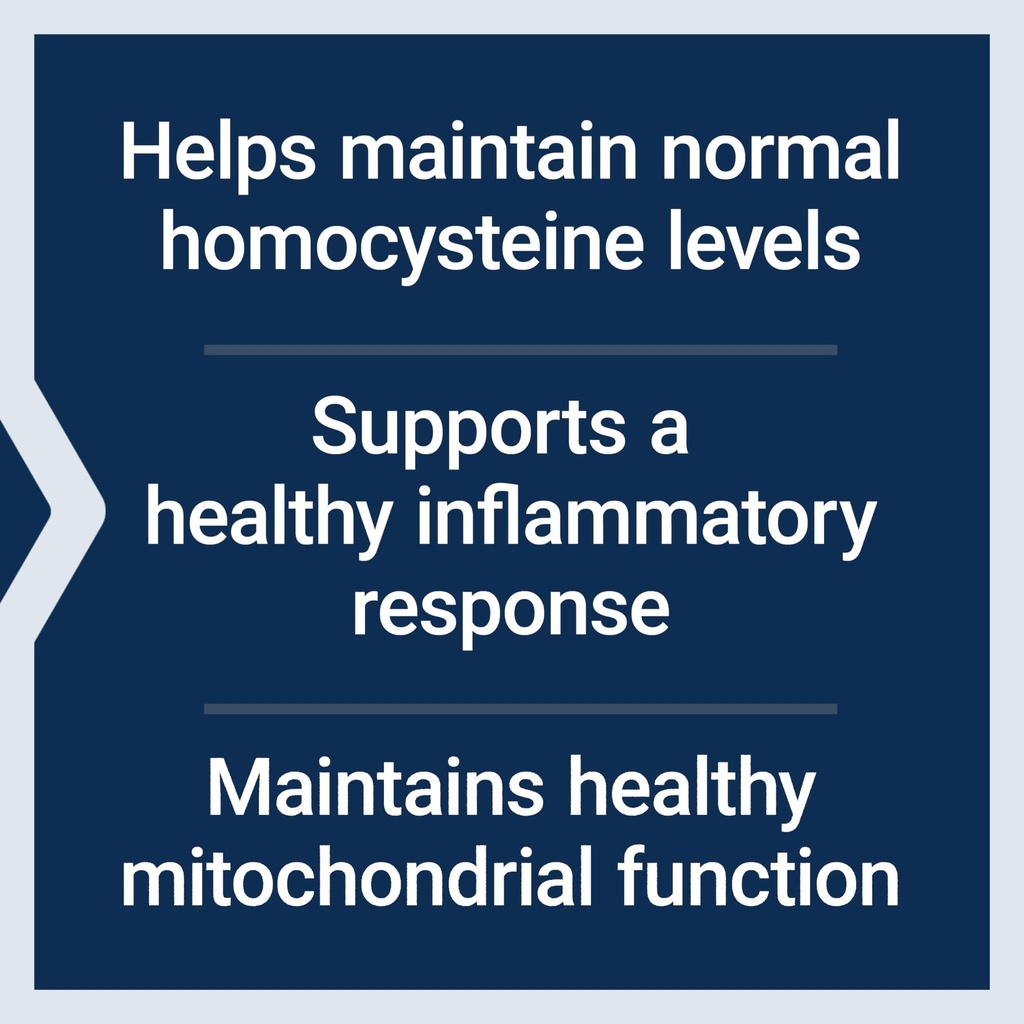 Helps maintain normal homocysteine levels

Supports a healthy inflammatory response

Maintains healthy mitochondrial function